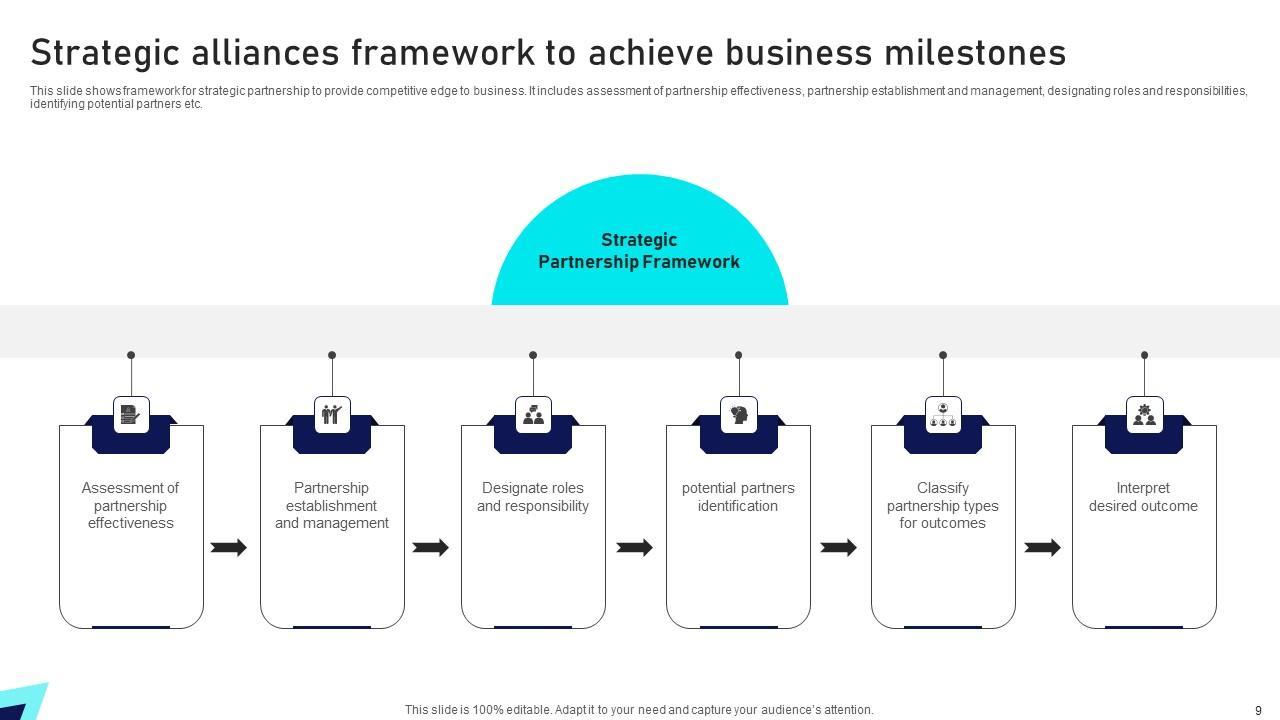 Strategic alliances framework to achieve business milestones

This slide shows framework for strategic partnership to provide competitive edge to business. It includes assessment of partnership effectiveness, partnership establishment and management, designating roles and responsibilities, identifying potential partners etc.

Strategic Partnership Framework

Assessment of partnership effectiveness

Partnership establishment and management

Designate roles and responsibility

potential partners identification

Classify partnership types for outcomes

Interpret desired outcome

This slide is 100% editable. Adapt it to your need and capture your audience's attention.

9